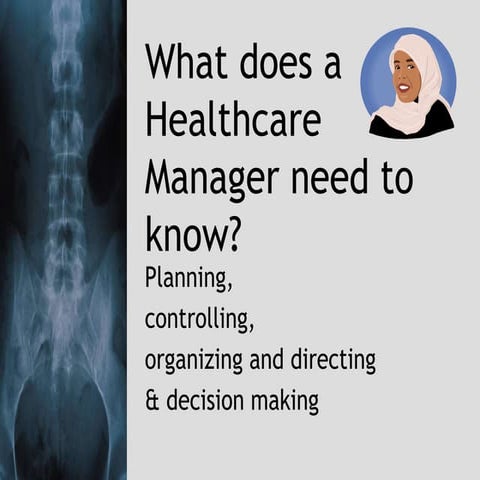 What does a Healthcare Manager need to know?

Planning,
controlling,
organizing and directing
& decision making